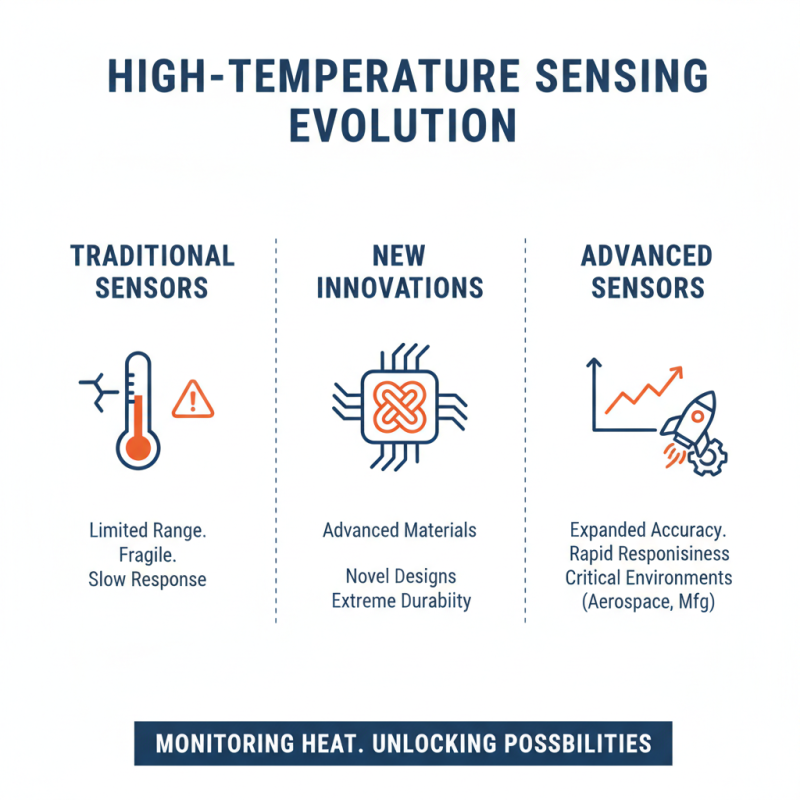 HIGH-TEMPERATURE SENSING EVOLUTION

TRADITIONAL SENSORS

Limited Range.
Fragile.
Slow Response

NEW INNOVATIONS

Advanced Materials

Novel Designs
Extreme Durabiity

ADVANCED SENSORS

Expanded Accuracy.
Rapid Responisiness
Critical Environments
(Aerospace, Mfg)

MONITORING HEAT. UNLOCKING POSSBILITIES